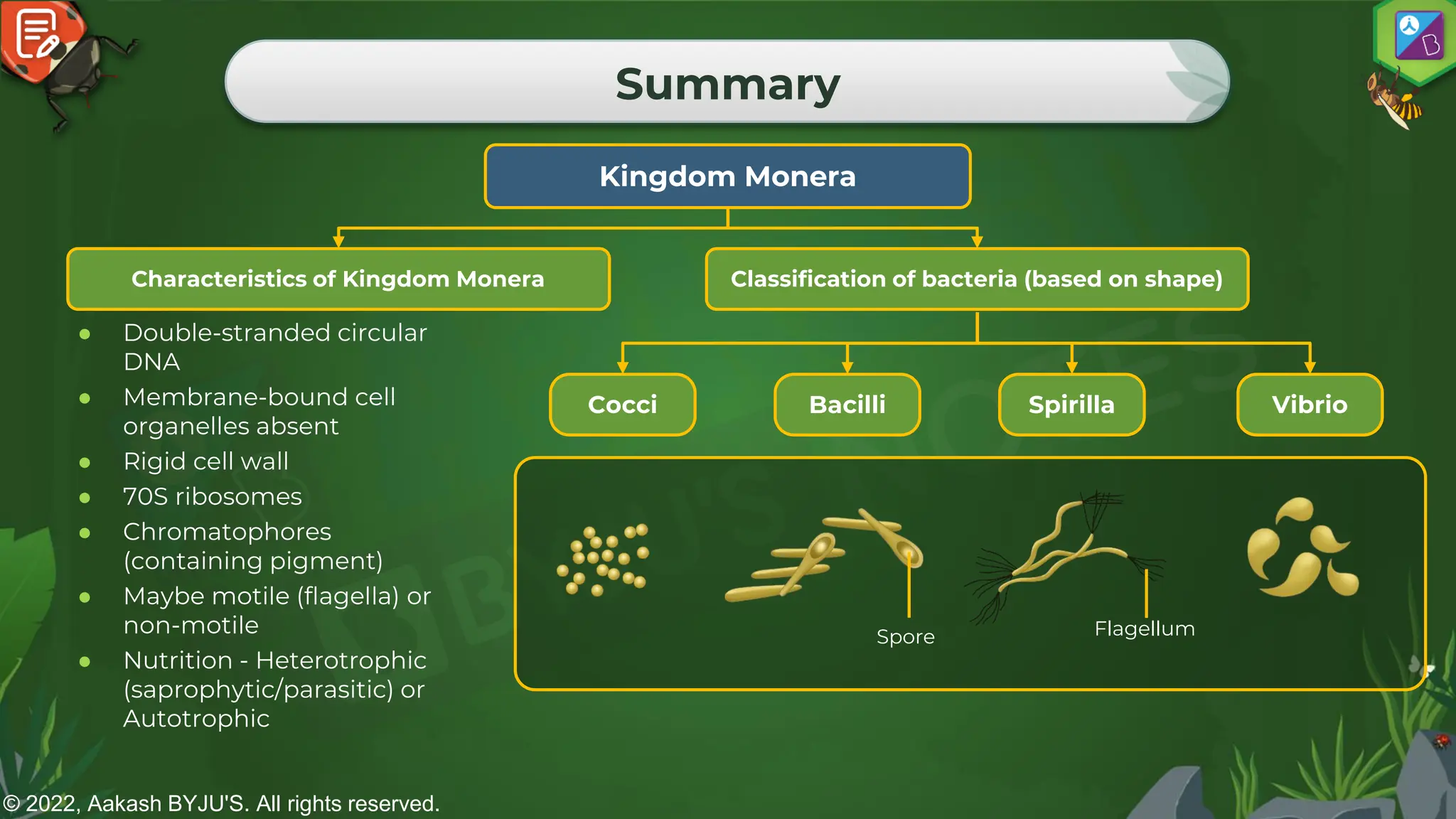 Summary

Kingdom Monera

Characteristics of Kingdom Monera

- Double-stranded circular DNA
- Membrane-bound cell organelles absent
- Rigid cell wall
- 70S ribosomes
- Chromatophores (containing pigment)
- Maybe motile (flagella) or non-motile
- Nutrition - Heterotrophic (saprophytic/parasitic) or Autotrophic

Classification of bacteria (based on shape)

Cocci

Bacilli

Spirilla

Vibrio

Spore

Flagellum

© 2022, Aakash BYJU'S. All rights reserved.